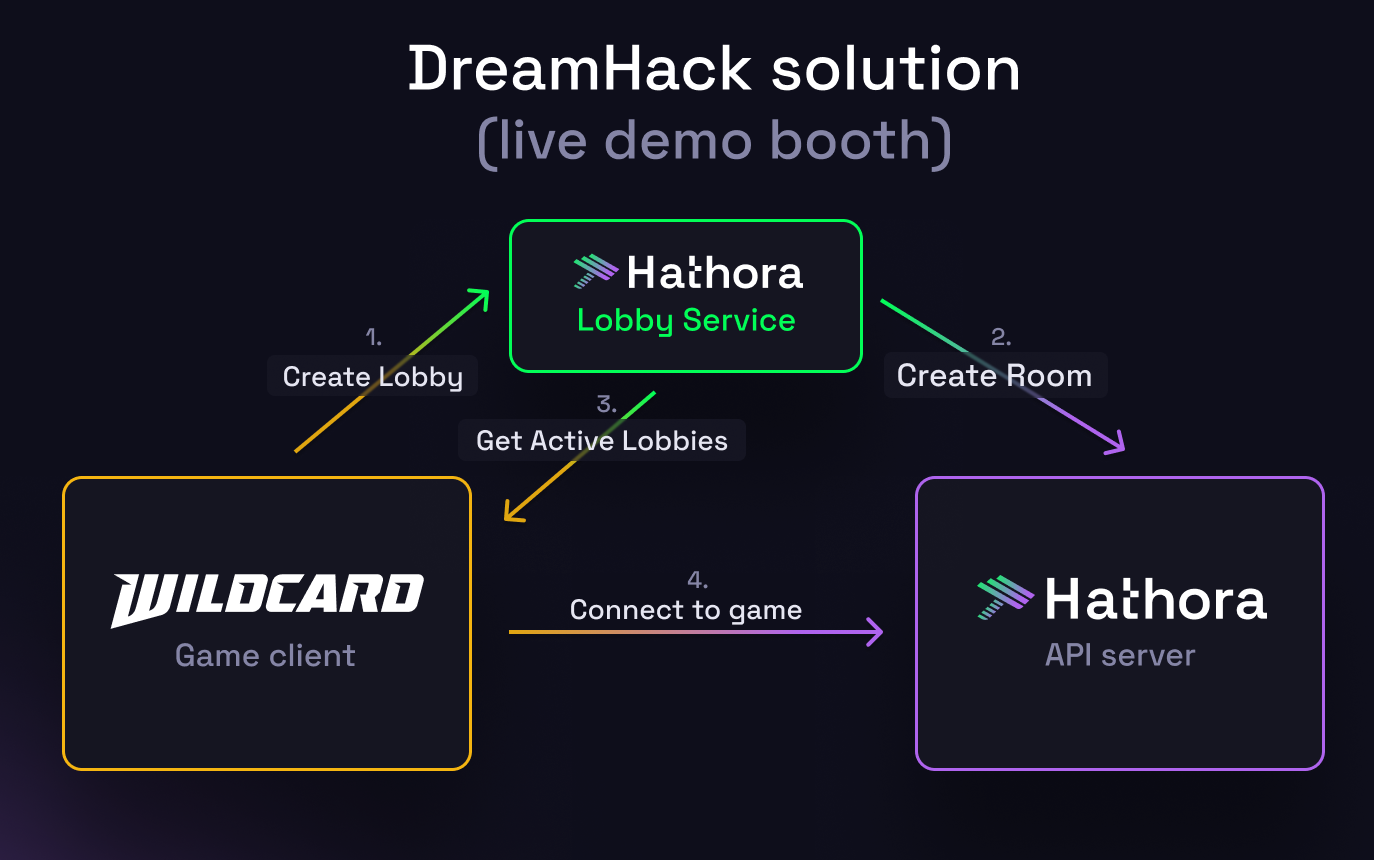 DreamHack solution
(live demo booth)

Hathora
Lobby Service

1.
Create Lobby

2.
Create Room

3.
Get Active Lobbies

WILDCARD
Game client

4.
Connect to game

Hathora
API server